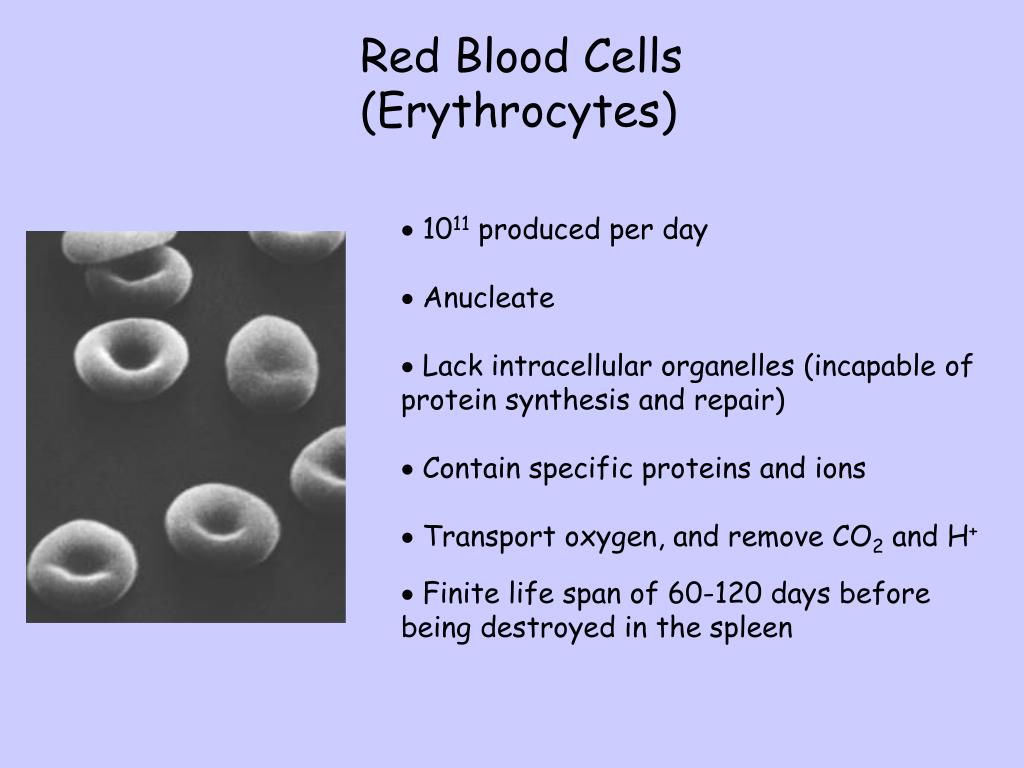 Red Blood Cells
(Erythrocytes)

• $10^{11}$ produced per day

• Anucleate

• Lack intracellular organelles (incapable of protein synthesis and repair)

• Contain specific proteins and ions

• Transport oxygen, and remove $CO_2$ and $H^+$

• Finite life span of 60-120 days before being destroyed in the spleen